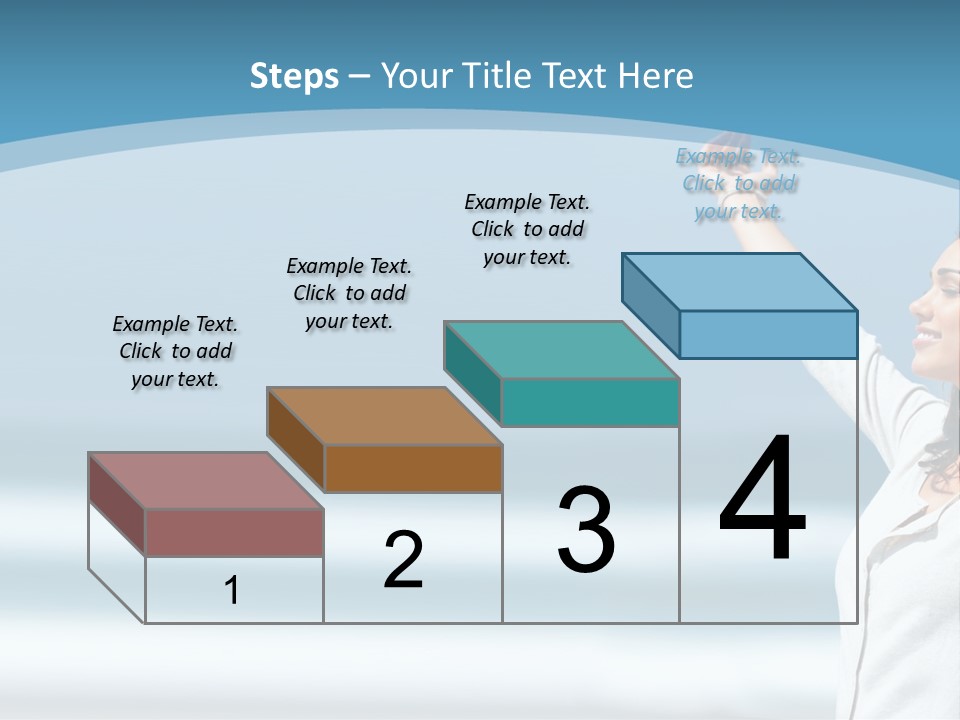 Steps – Your Title Text Here

Example Text. Click to add your text.

Example Text. Click to add your text.

Example Text. Click to add your text.

Example Text. Click to add your text.

1

2

3

4